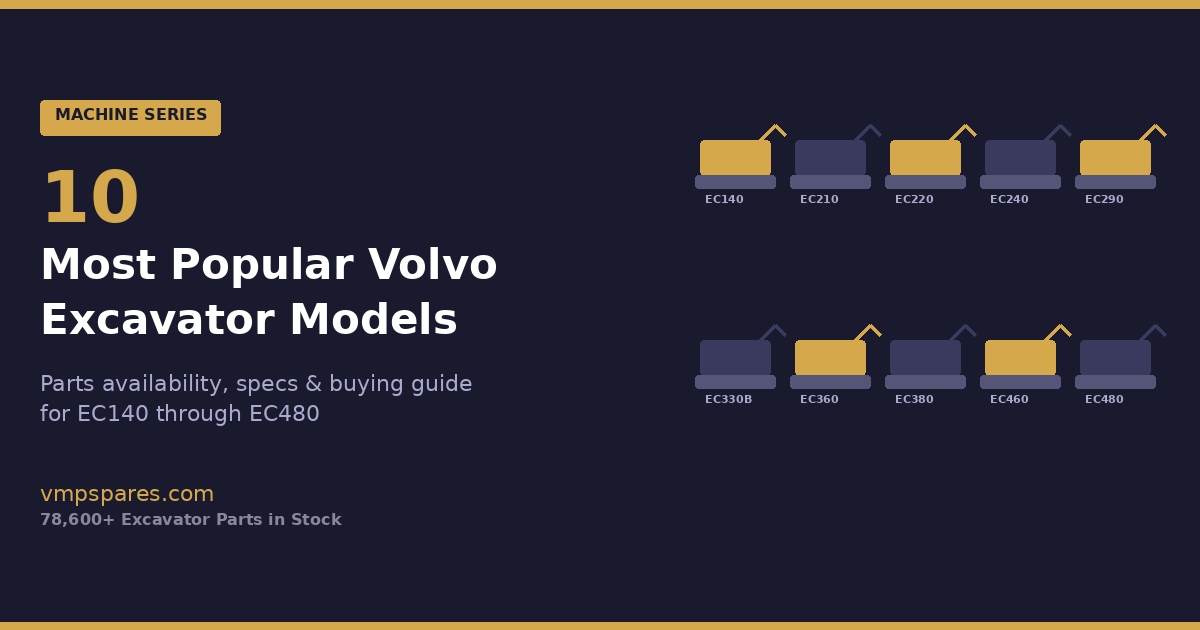 MACHINE SERIES

10

Most Popular Volvo Excavator Models

Parts availability, specs & buying guide for EC140 through EC480

vmpspares.com

78,600+ Excavator Parts in Stock

EC140 EC210 EC220 EC240 EC290

EC330B EC360 EC380 EC460 EC480